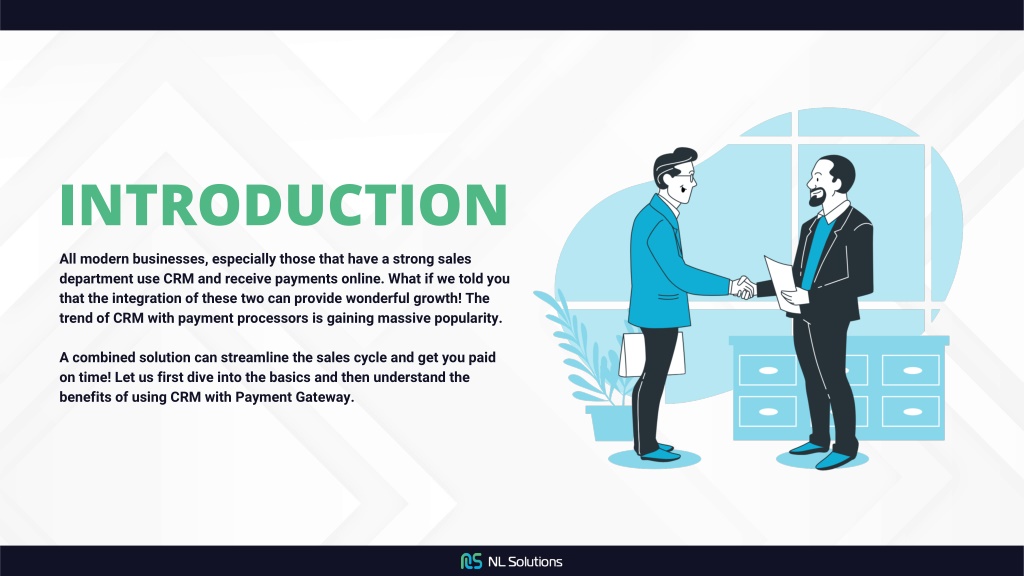 INTRODUCTION

All modern businesses, especially those that have a strong sales department use CRM and receive payments online. What if we told you that the integration of these two can provide wonderful growth! The trend of CRM with payment processors is gaining massive popularity.

A combined solution can streamline the sales cycle and get you paid on time! Let us first dive into the basics and then understand the benefits of using CRM with Payment Gateway.

NL Solutions